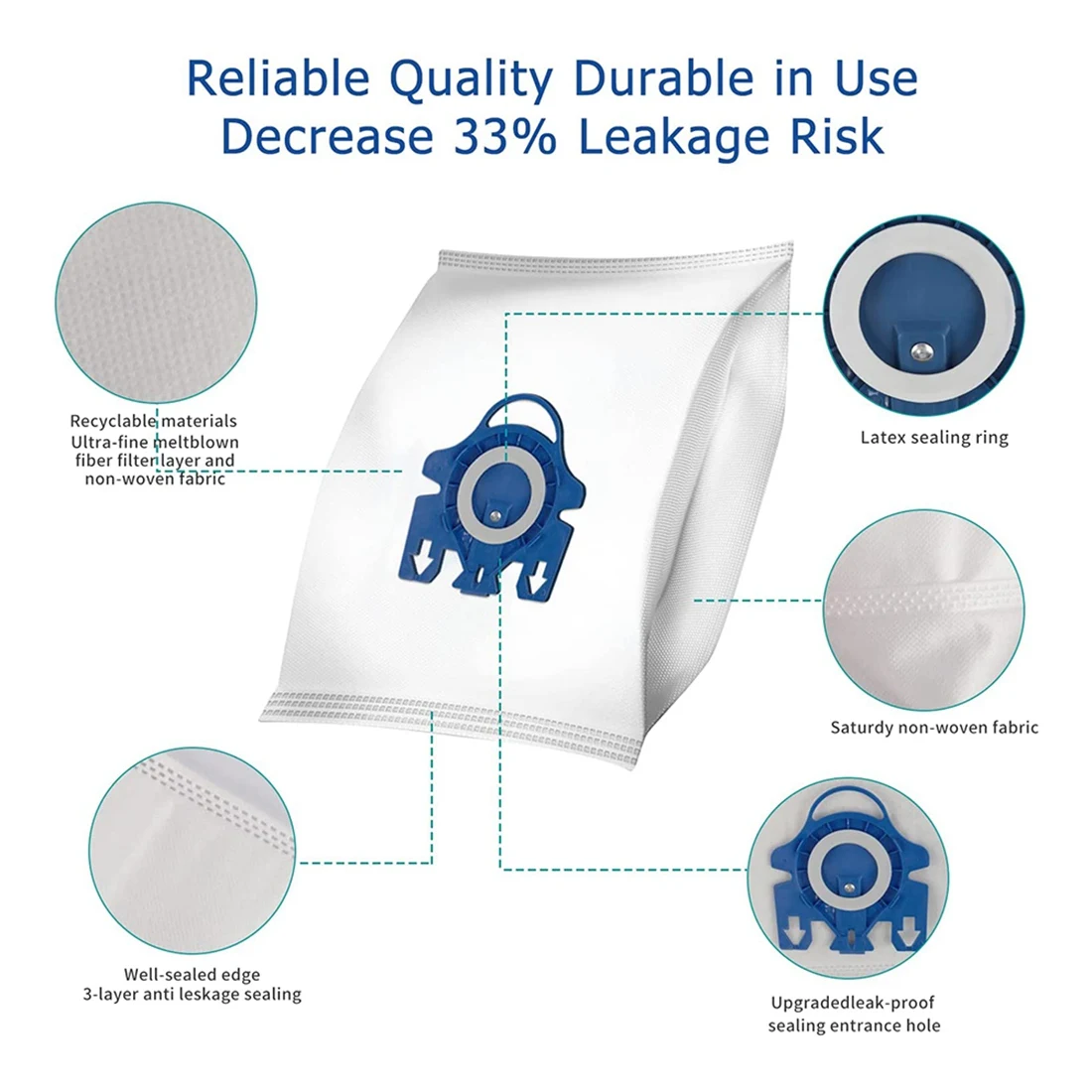 Reliable Quality Durable in Use
Decrease 33% Leakage Risk

Recyclable materials
Ultra-fine meltblown
fiber filter layer and
non-woven fabric

Latex sealing ring

Saturdy non-woven fabric

Well-sealed edge
3-layer anti leskage sealing

Upgradedleak-proof
sealing entrance hole